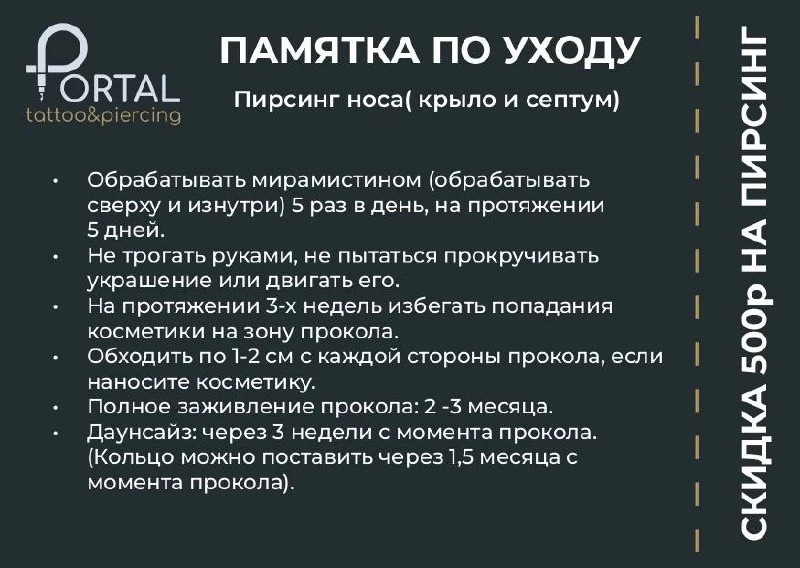 PORTAL
tattoo&piercing

ПАМЯТКА ПО УХОДУ

Пирсинг носа( крыло и септум)

• Обрабатывать мирамистином (обрабатывать сверху и изнутри) 5 раз в день, на протяжении 5 дней.
• Не трогать руками, не пытаться прокручивать украшение или двигать его.
• На протяжении 3-х недель избегать попадания косметики на зону прокола.
• Обходить по 1-2 см с каждой стороны прокола, если наносите косметику.
• Полное заживление прокола: 2 -3 месяца.
• Даунсайз: через 3 недели с момента прокола. (Кольцо можно поставить через 1,5 месяца с момента прокола).

СКИДКА 500р НА ПИРСИНГ